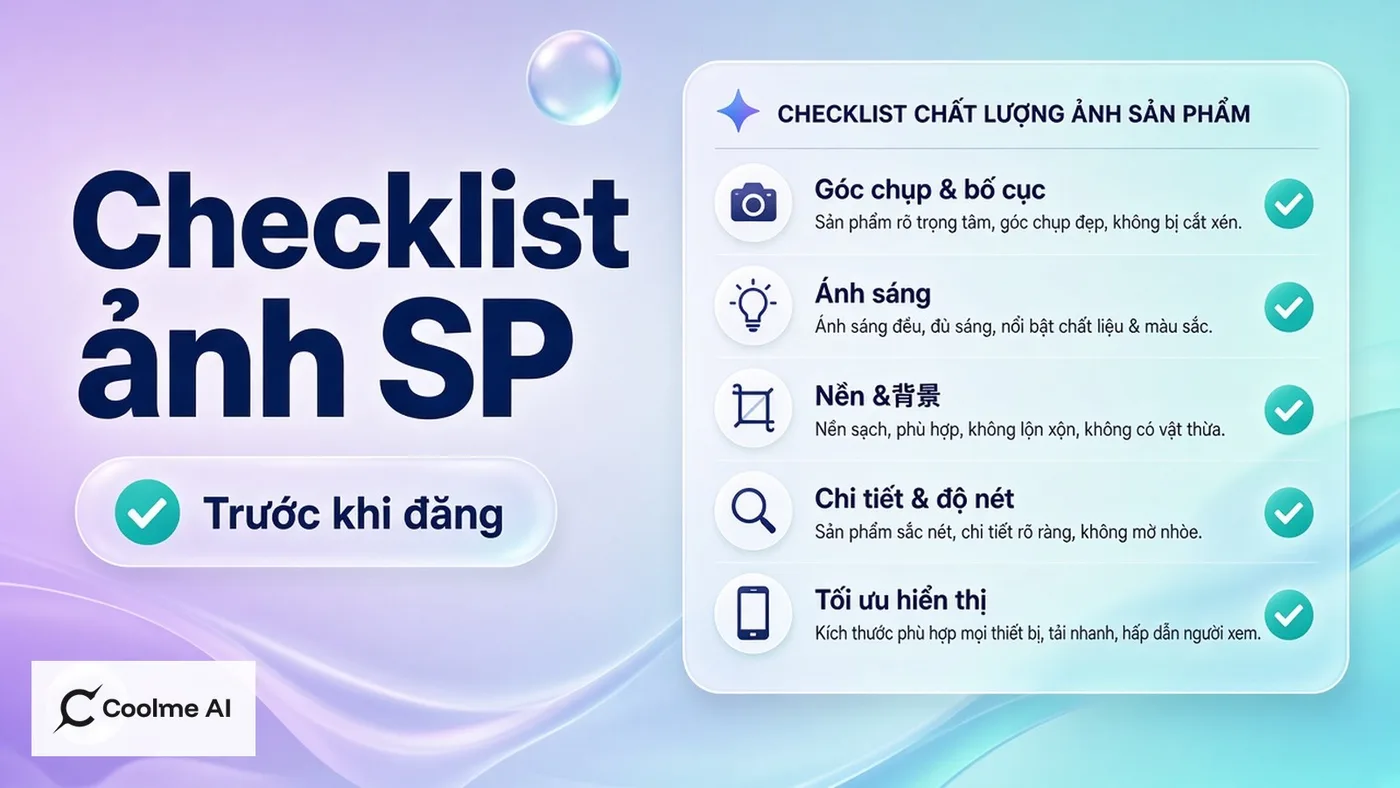 Checklist ảnh SP

Trước khi đăng

Coolme AI

CHECKLIST CHẤT LƯỢNG ẢNH SẢN PHẨM

Góc chụp & bố cục
Sản phẩm rõ trọng tâm, góc chụp đẹp, không bị cắt xén.

Ánh sáng
Ánh sáng đều, đủ sáng, nổi bật chất liệu & màu sắc.

Nền &背景
Nền sạch, phù hợp, không lộn xộn, không có vật thừa.

Chi tiết & độ nét
Sản phẩm sắc nét, chi tiết rõ ràng, không mờ nhòe.

Tối ưu hiển thị
Kích thước phù hợp mọi thiết bị, tải nhanh, hấp dẫn người xem.